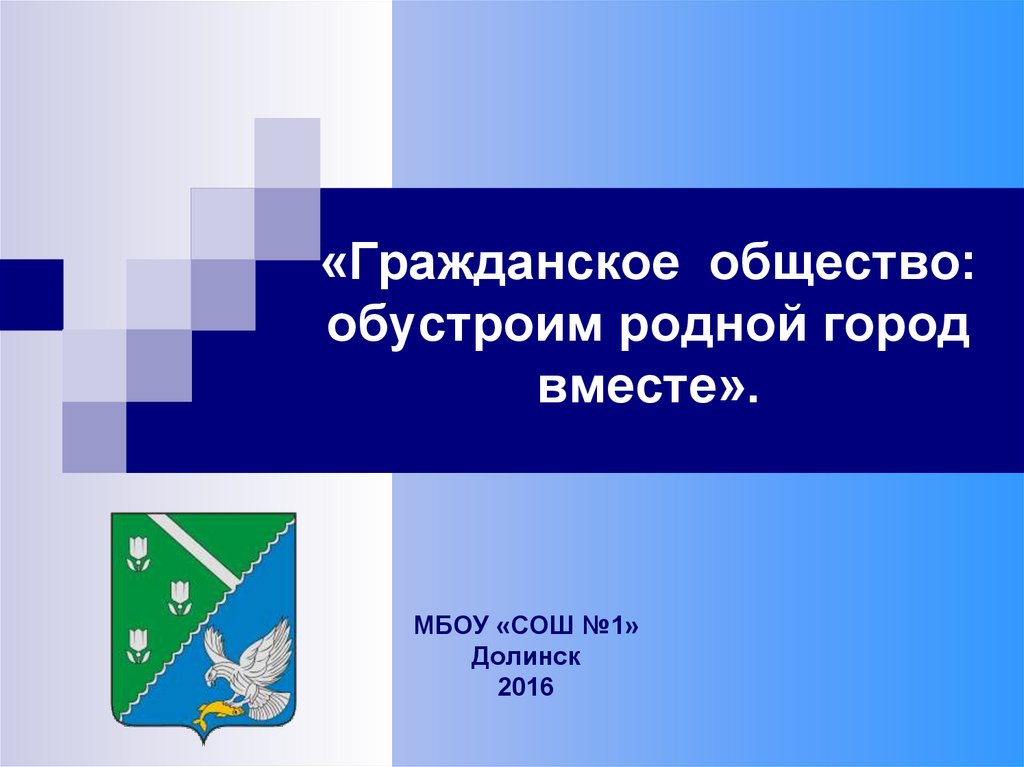 «Гражданское общество: обустроим родной город вместе».

МБОУ «СОШ №1»
Долинск
2016